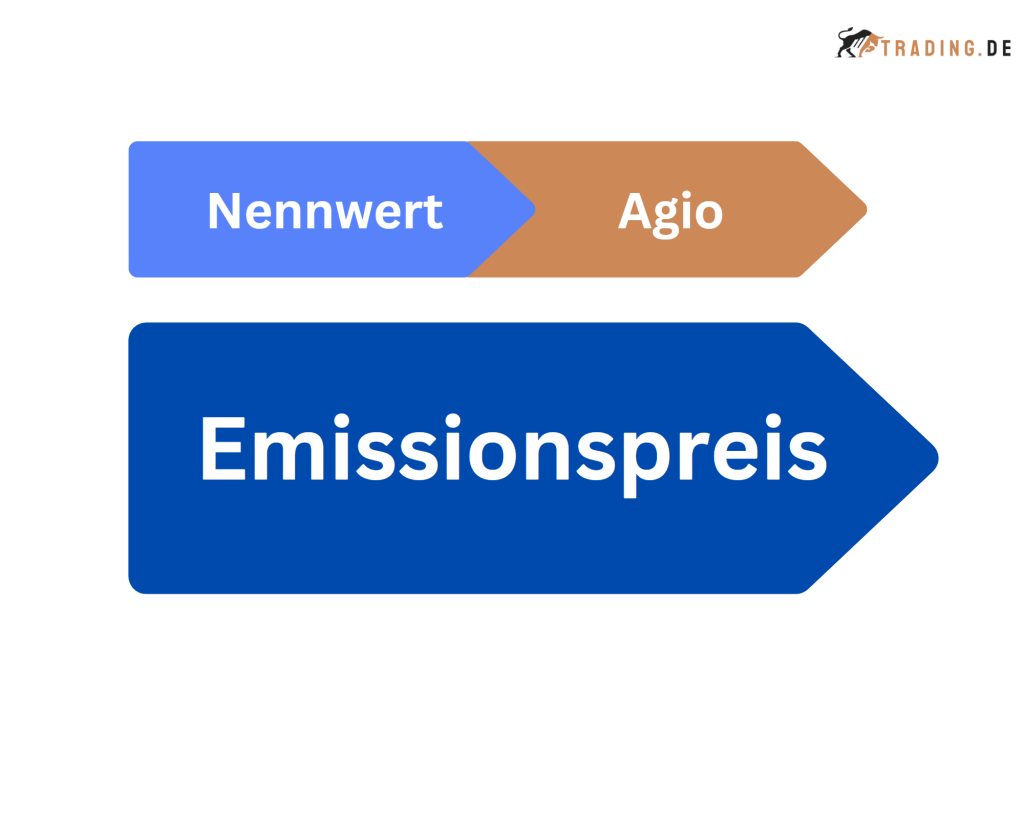 TRADING.DE

Nennwert

Agio

Emissionspreis